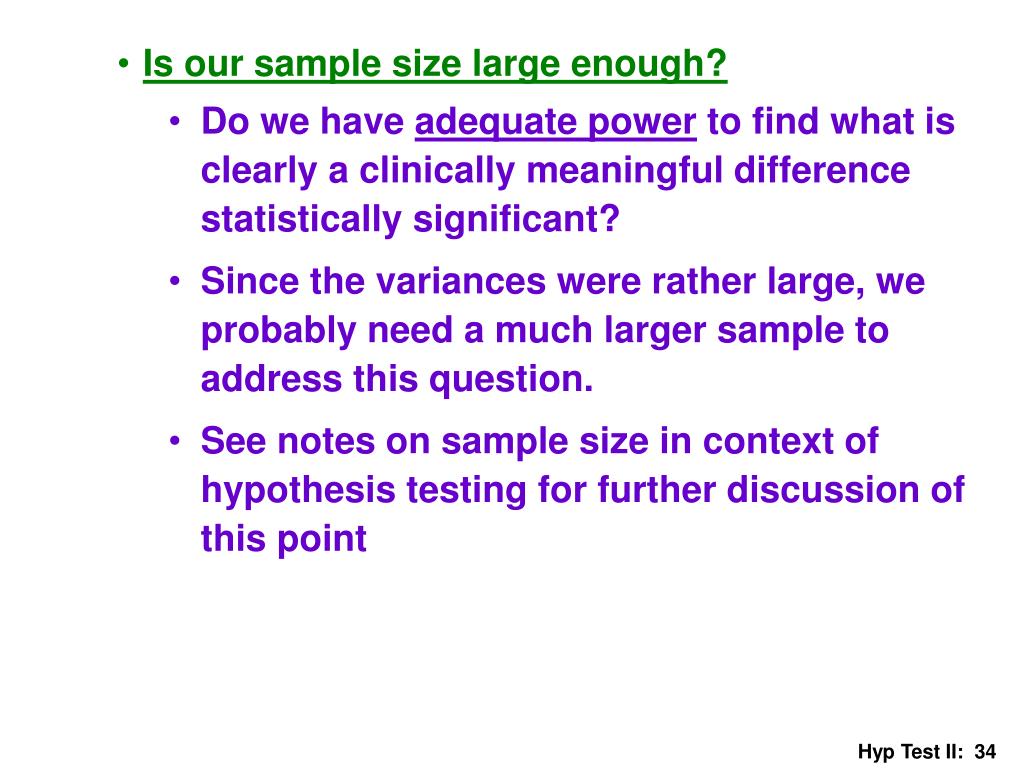 • Is our sample size large enough?

• Do we have adequate power to find what is clearly a clinically meaningful difference statistically significant?

• Since the variances were rather large, we probably need a much larger sample to address this question.

• See notes on sample size in context of hypothesis testing for further discussion of this point

Hyp Test II: 34